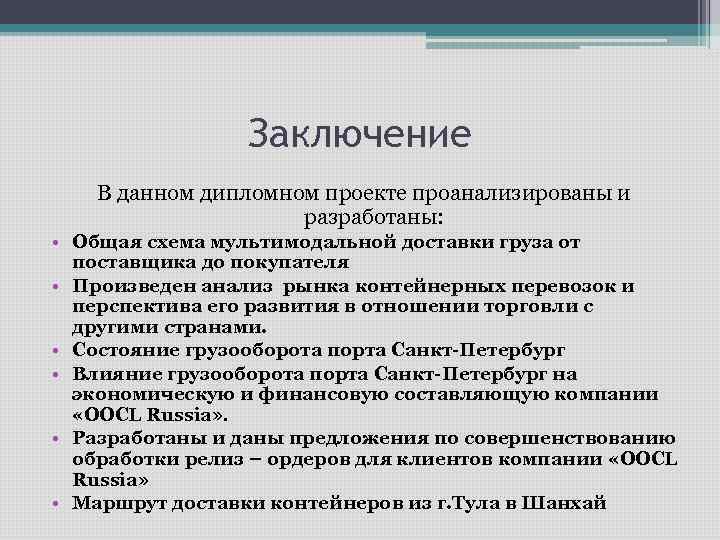 Заключение

В данном дипломном проекте проанализированы и разработаны:

• Общая схема мультимодальной доставки груза от поставщика до покупателя
• Произведен анализ рынка контейнерных перевозок и перспектива его развития в отношении торговли с другими странами.
• Состояние грузооборота порта Санкт-Петербург
• Влияние грузооборота порта Санкт-Петербург на экономическую и финансовую составляющую компании «OOCL Russia».
• Разработаны и даны предложения по совершенствованию обработки релиз – ордеров для клиентов компании «OOCL Russia»
• Маршрут доставки контейнеров из г.Тула в Шанхай